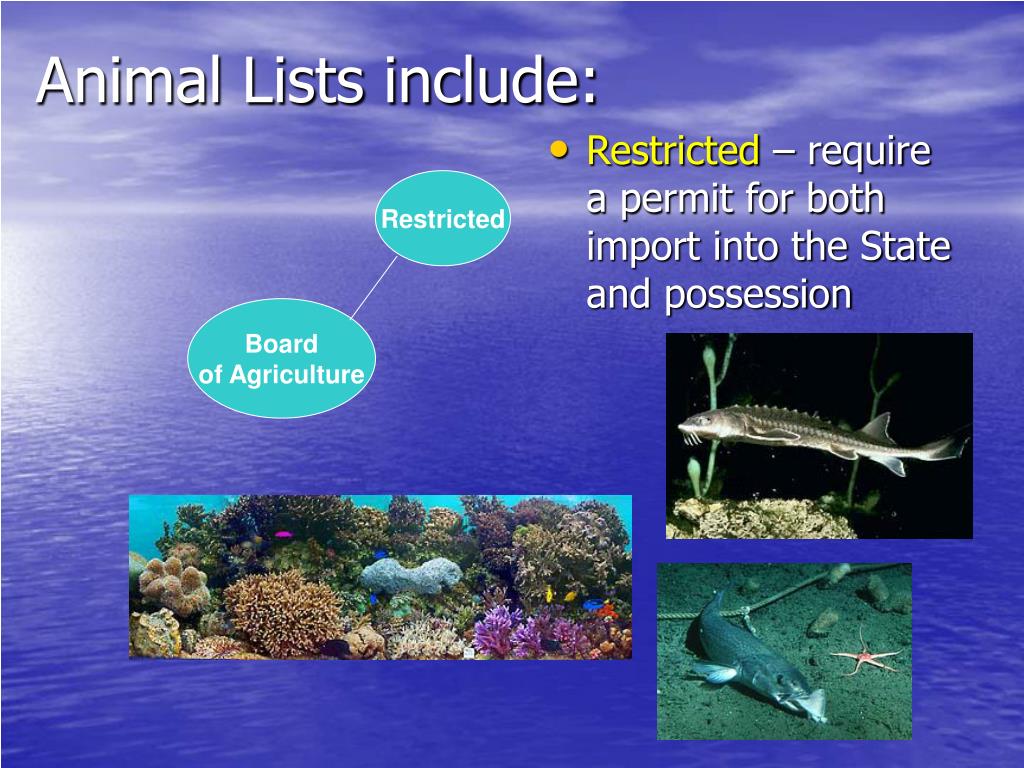 Animal Lists include:

Restricted

Board of Agriculture

• Restricted – require a permit for both import into the State and possession